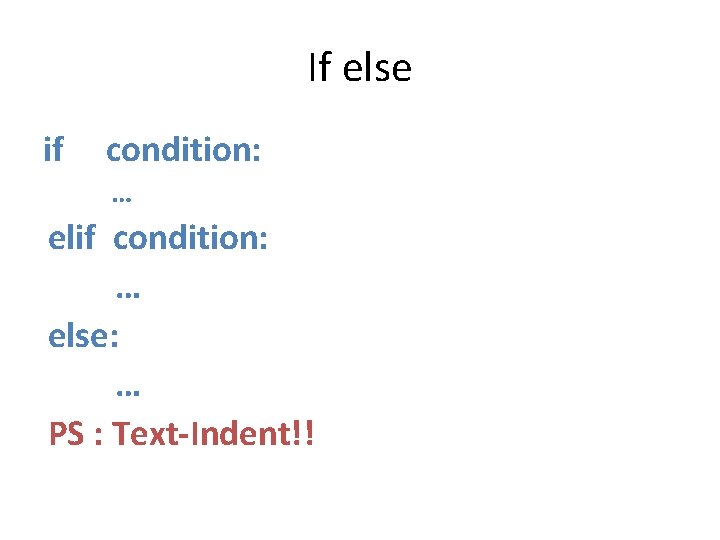 If else

if condition:
…
elif condition:
…
else:
…
PS : Text-Indent!!